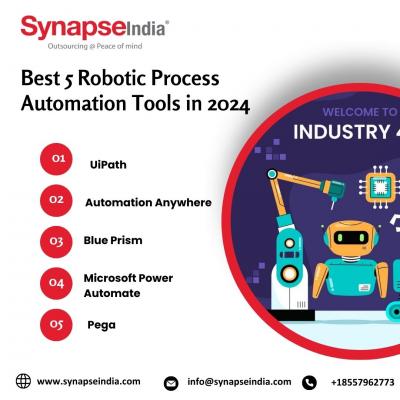 SynapseIndia®
Outsourcing @ Peace of mind

Best 5 Robotic Process Automation Tools in 2024

WELCOME TO
INDUSTRY 4

01 UiPath

02 Automation Anywhere

03 Blue Prism

04 Microsoft Power Automate

05 Pega

www.synapseindia.com info@synapseindia.com +18557962773